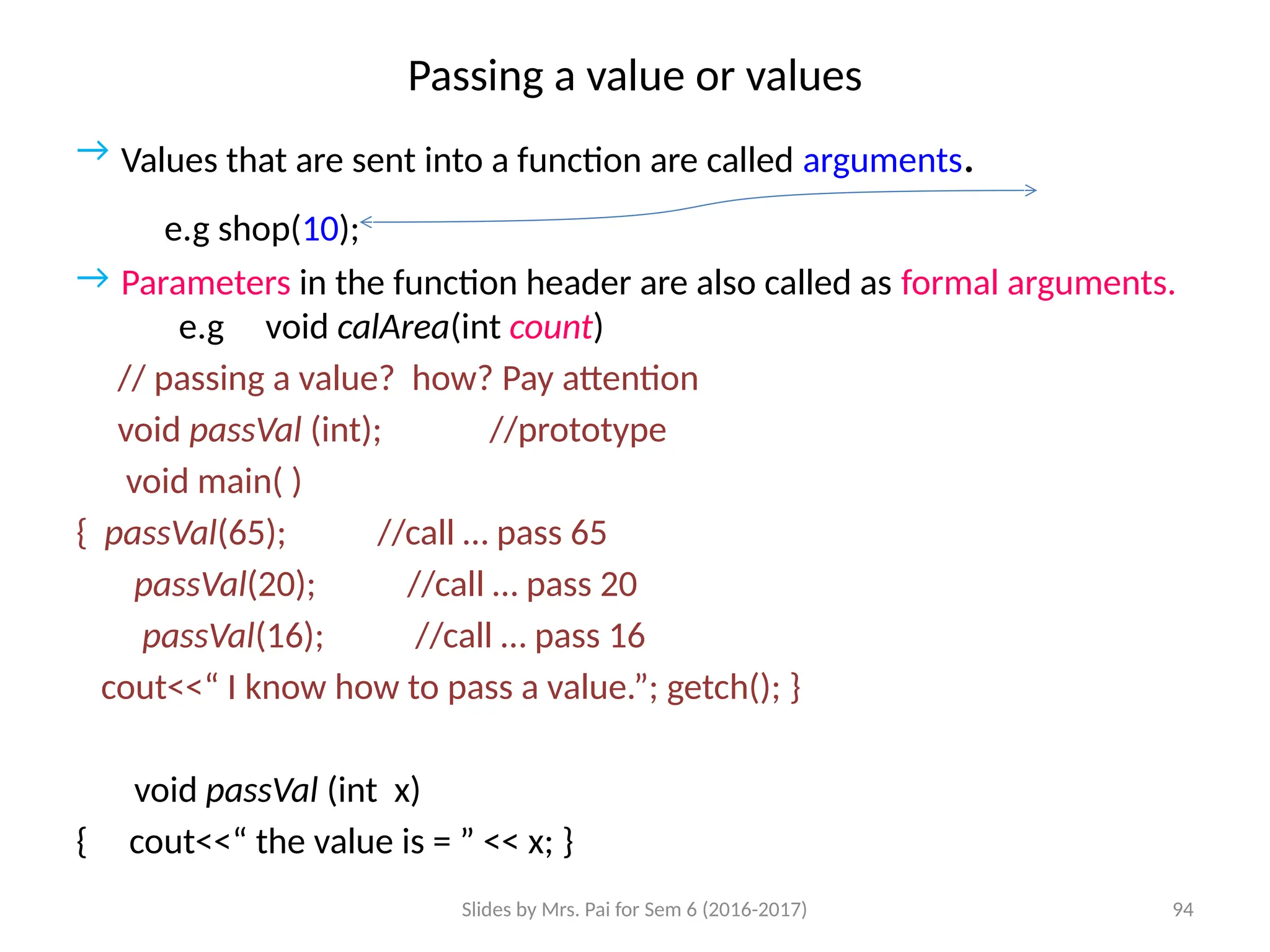 Passing a value or values

→ Values that are sent into a function are called arguments.

e.g shop(10);

→ Parameters in the function header are also called as formal arguments.

e.g void calArea(int count)

// passing a value? how? Pay attention

void passVal (int); //prototype

void main( )

{ passVal(65); //call … pass 65

passVal(20); //call … pass 20

passVal(16); //call … pass 16

cout<<“ I know how to pass a value.”; getch(); }

void passVal (int x)

{ cout<<“ the value is = ” << x; }

Slides by Mrs. Pai for Sem 6 (2016-2017)

94